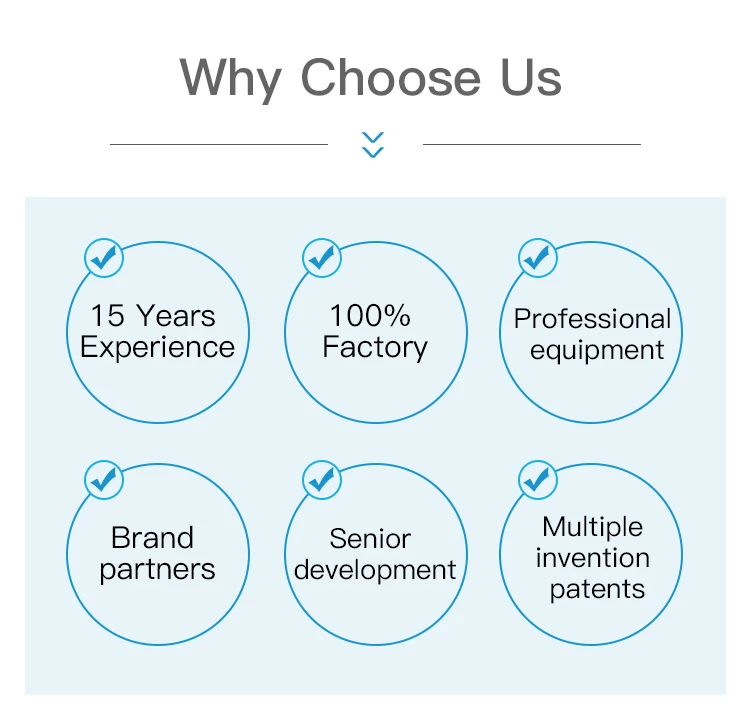 Why Choose Us

15 Years Experience

100% Factory

Professional equipment

Brand partners

Senior development

Multiple invention patents